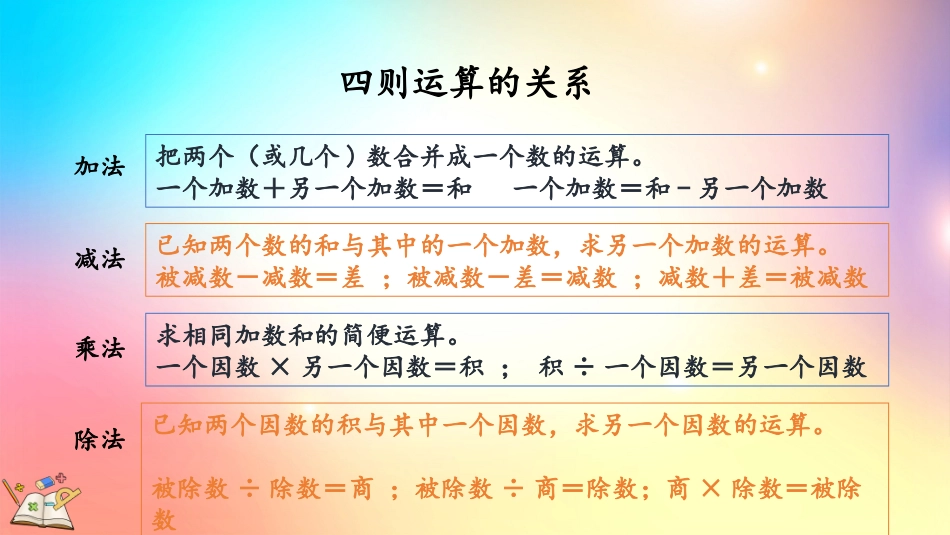 四则运算的关系

加法

把两个（或几个）数合并成一个数的运算。
一个加数＋另一个加数＝和　　一个加数＝和－另一个加数

减法

已知两个数的和与其中的一个加数，求另一个加数的运算。
被减数－减数＝差 ；被减数－差＝减数 ；减数＋差＝被减数

乘法

求相同加数和的简便运算。
一个因数 × 另一个因数＝积 ； 积 ÷ 一个因数＝另一个因数

除法

已知两个因数的积与其中一个因数，求另一个因数的运算。

被除数 ÷ 除数＝商 ；被除数 ÷ 商＝除数；商 × 除数＝被除数